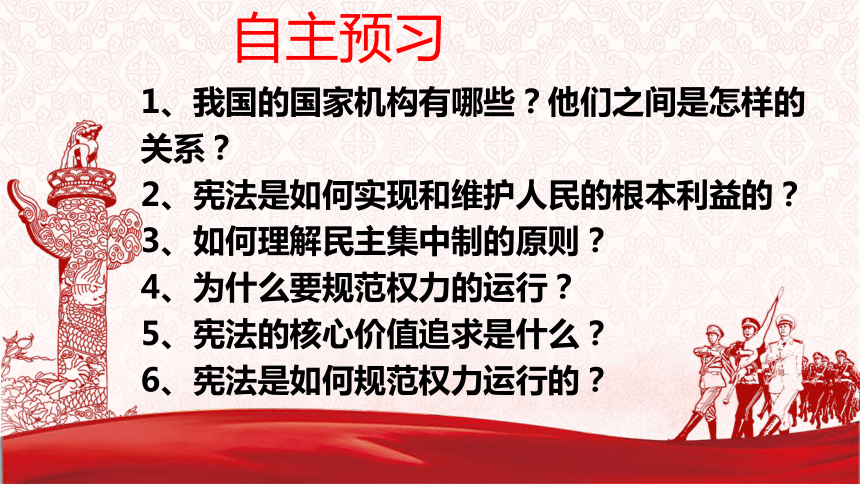 自主预习

1、我国的国家机构有哪些？他们之间是怎样的关系？

2、宪法是如何实现和维护人民的根本利益的？

3、如何理解民主集中制的原则？

4、为什么要规范权力的运行？

5、宪法的核心价值追求是什么？

6、宪法是如何规范权力运行的？